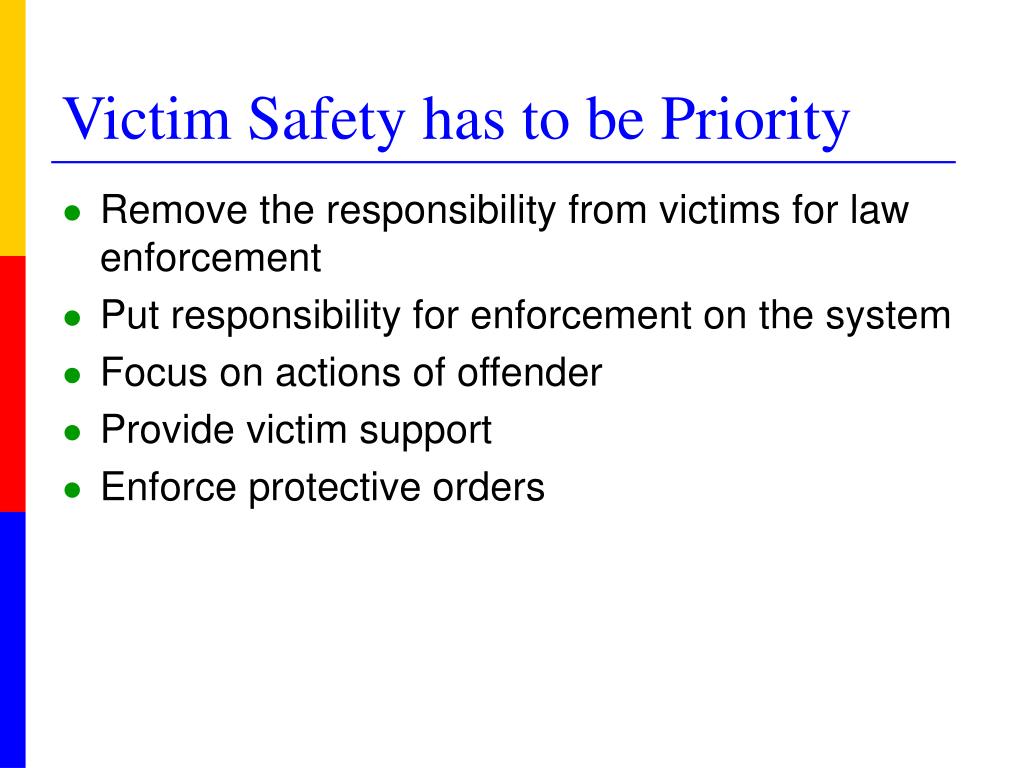 Victim Safety has to be Priority

- Remove the responsibility from victims for law enforcement
- Put responsibility for enforcement on the system
- Focus on actions of offender
- Provide victim support
- Enforce protective orders